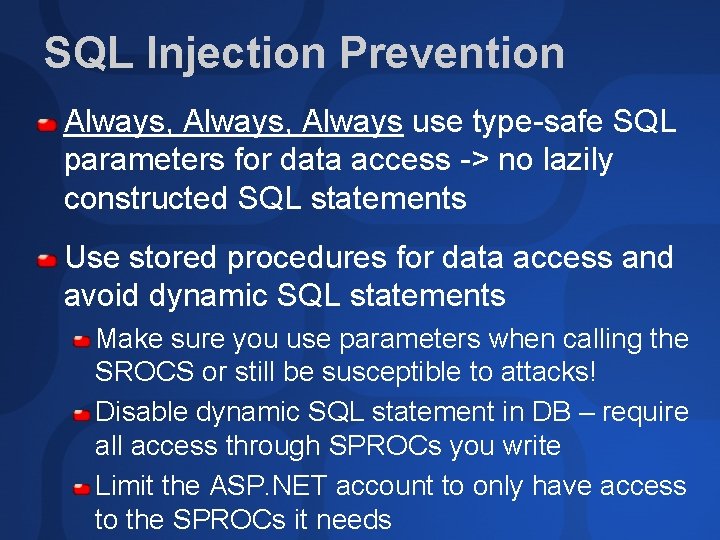 SQL Injection Prevention

Always, Always, Always use type-safe SQL parameters for data access -> no lazily constructed SQL statements

Use stored procedures for data access and avoid dynamic SQL statements

Make sure you use parameters when calling the SROCS or still be susceptible to attacks!

Disable dynamic SQL statement in DB – require all access through SPROCs you write

Limit the ASP.NET account to only have access to the SPROCs it needs